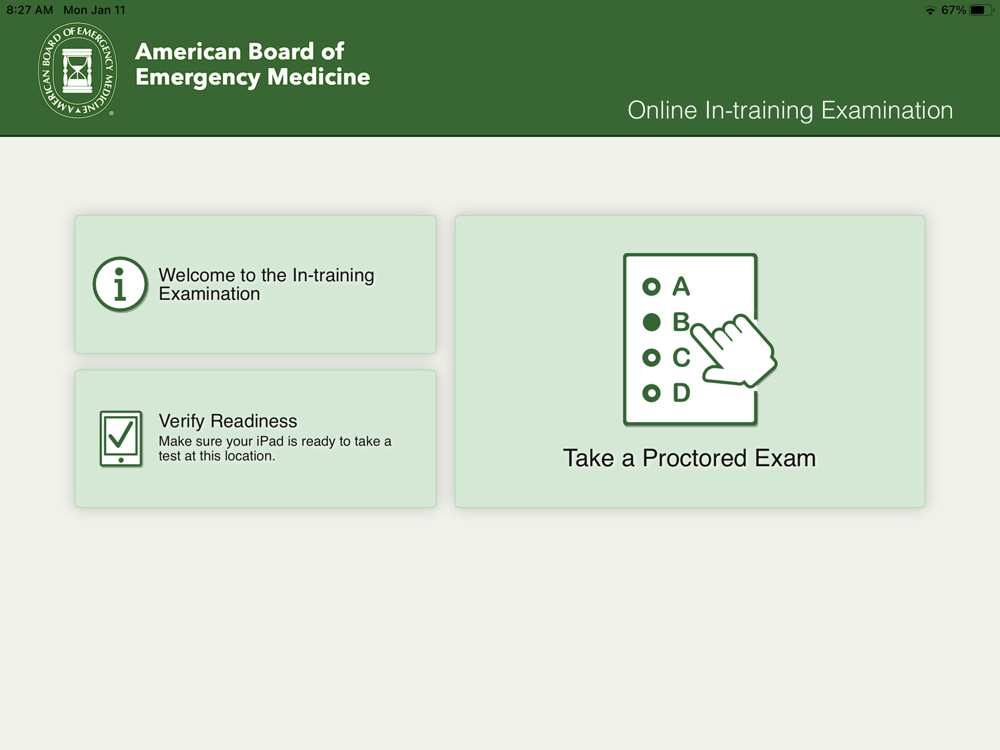 8:27 AM Mon Jan 11

67%

AMERICAN BOARD OF EMERGENCY MEDICINE

American Board of Emergency Medicine

Online In-training Examination

Welcome to the In-training Examination

Verify Readiness
Make sure your iPad is ready to take a test at this location.

A
B
C
D

Take a Proctored Exam